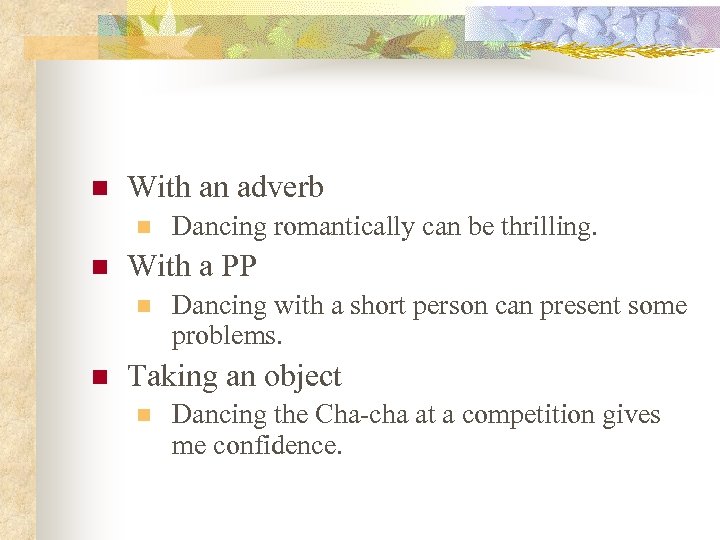 With an adverb
Dancing romantically can be thrilling.
With a PP
Dancing with a short person can present some problems.
Taking an object
Dancing the Cha-cha at a competition gives me confidence.